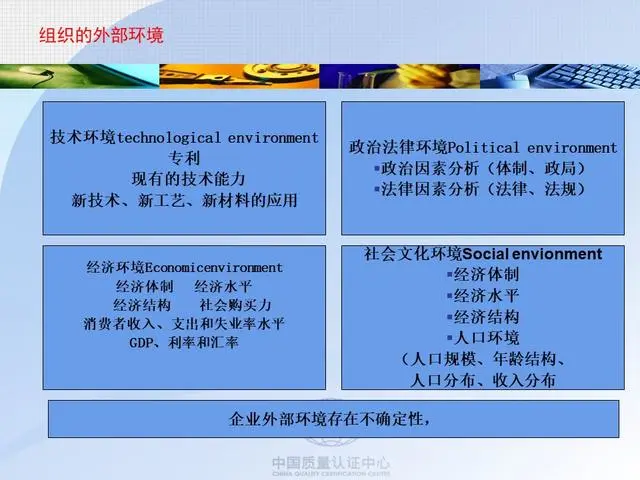 组织的外部环境

技术环境technological environment
专利
现有的技术能力
新技术、新工艺、新材料的应用

政治法律环境Political environment
▪政治因素分析（体制、政局）
▪法律因素分析（法律、法规）

经济环境Economicenvironment
经济体制　经济水平
经济结构　社会购买力
消费者收入、支出和失业率水平
GDP、利率和汇率

社会文化环境Social envionment
▪经济体制
▪经济水平
▪经济结构
▪人口环境
（人口规模、年龄结构、
人口分布、收入分布

企业外部环境存在不确定性，

中国质量认证中心
CHINA QUALITY CERTIFICATION CENTRE